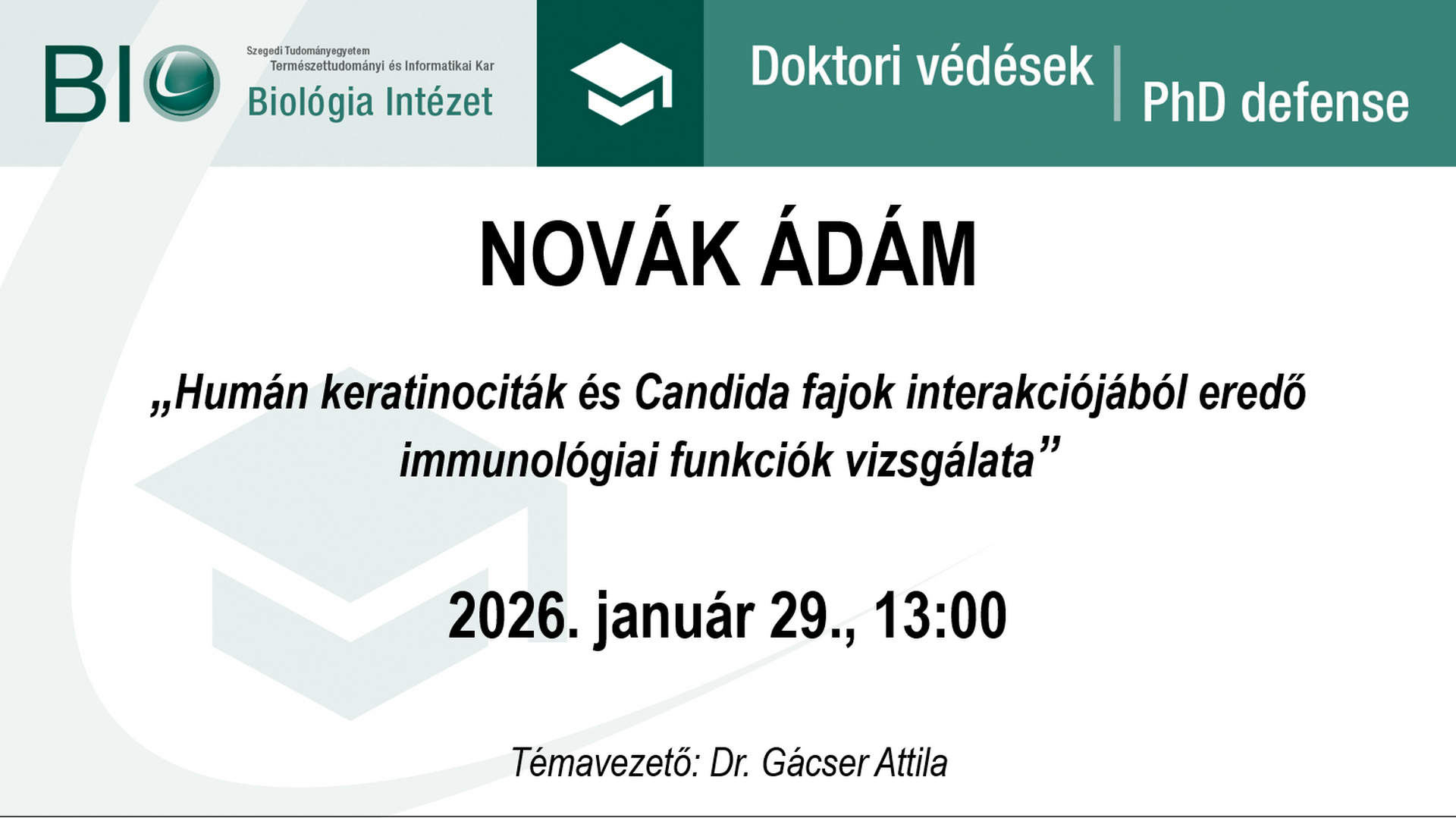 BIO

Szegedi Tudományegyetem
Természettudományi és Informatikai Kar
Biológia Intézet

Doktori védések | PhD defense

NOVÁK ÁDÁM

„Humán keratinociták és Candida fajok interakciójából eredő immunológiai funkciók vizsgálata”

2026. január 29., 13:00

Témavezető: Dr. Gácser Attila